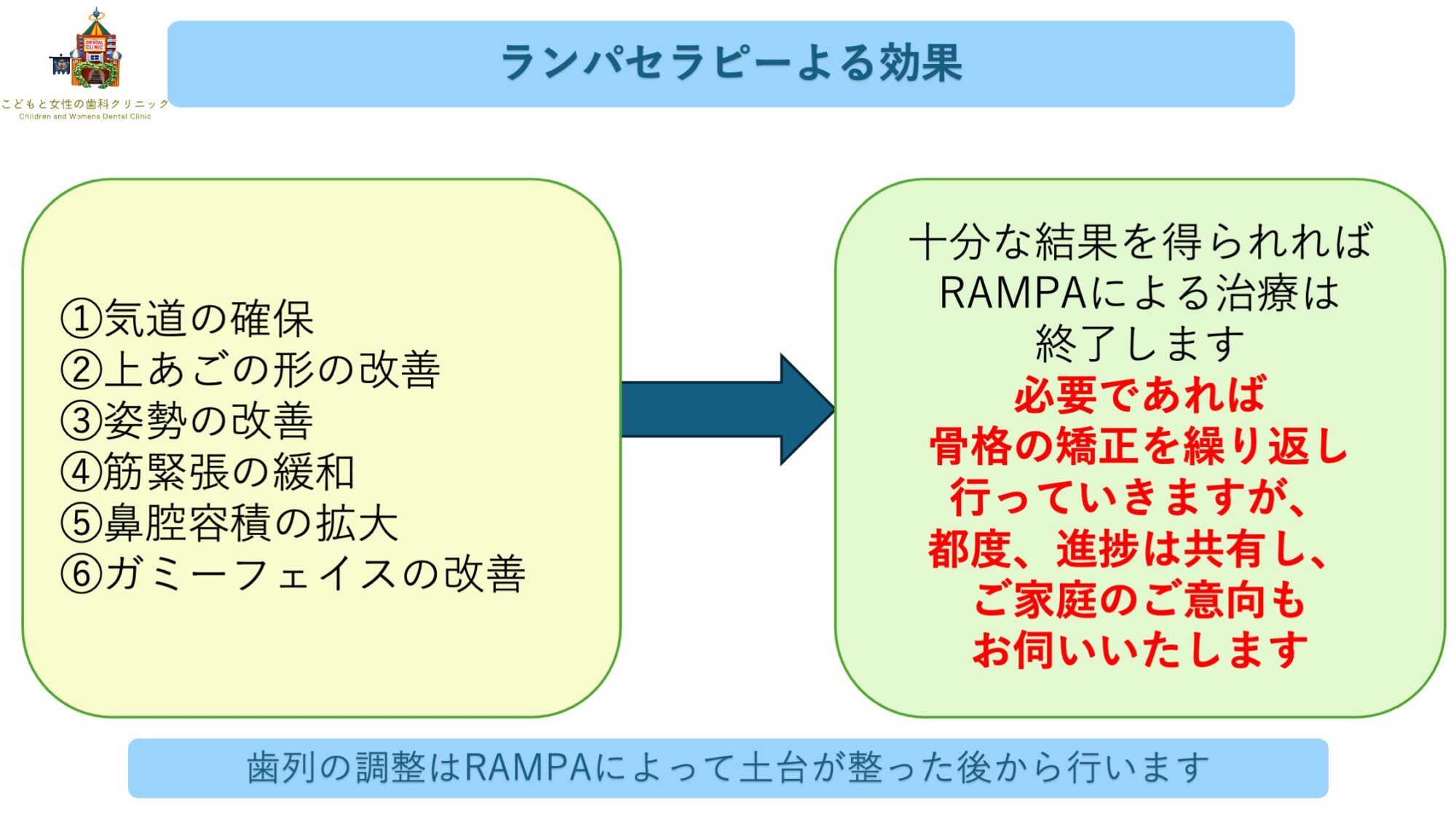 DENTAL CLINIC
こどもと女性の歯科クリニック
Children and Womens Dental Clinic

ランパセラピーよる効果

①気道の確保
②上あごの形の改善
③姿勢の改善
④筋緊張の緩和
⑤鼻腔容積の拡大
⑥ガミーフェイスの改善

十分な結果を得られれば
RAMPAによる治療は
終了します
必要であれば
骨格の矯正を繰り返し
行っていきますが、
都度、進捗は共有し、
ご家庭のご意向も
お伺いいたします

歯列の調整はRAMPAによって土台が整った後から行います